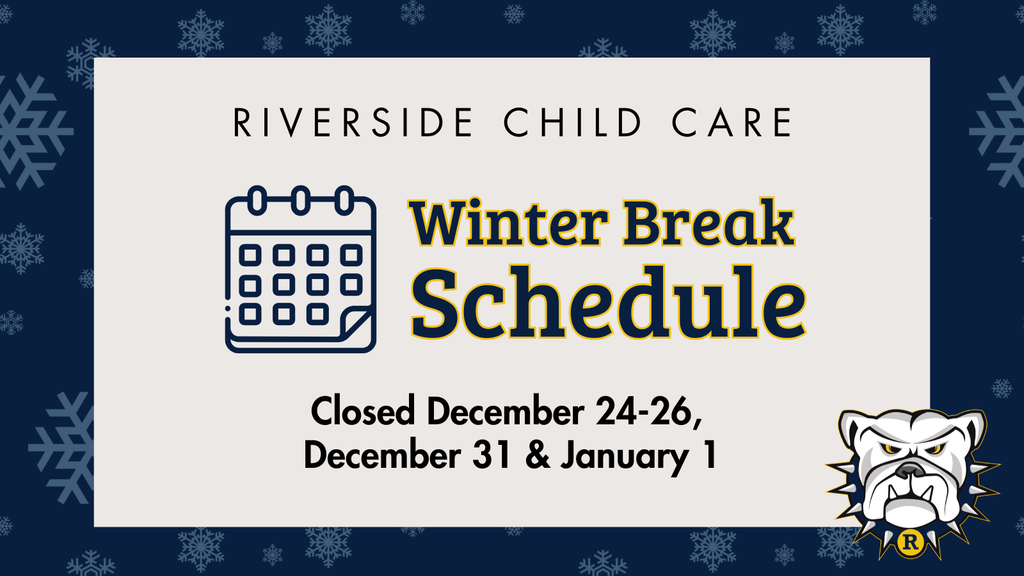 RIVERSIDE CHILD CARE

Winter Break Schedule

Closed December 24-26, December 31 & January 1

R